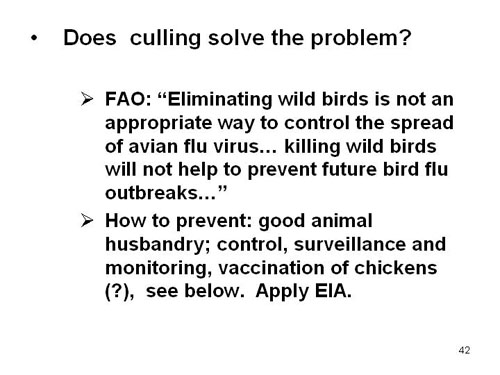 • Does culling solve the problem?

➢ FAO: “Eliminating wild birds is not an appropriate way to control the spread of avian flu virus… killing wild birds will not help to prevent future bird flu outbreaks…”

➢ How to prevent: good animal husbandry; control, surveillance and monitoring, vaccination of chickens (?), see below. Apply EIA.

42